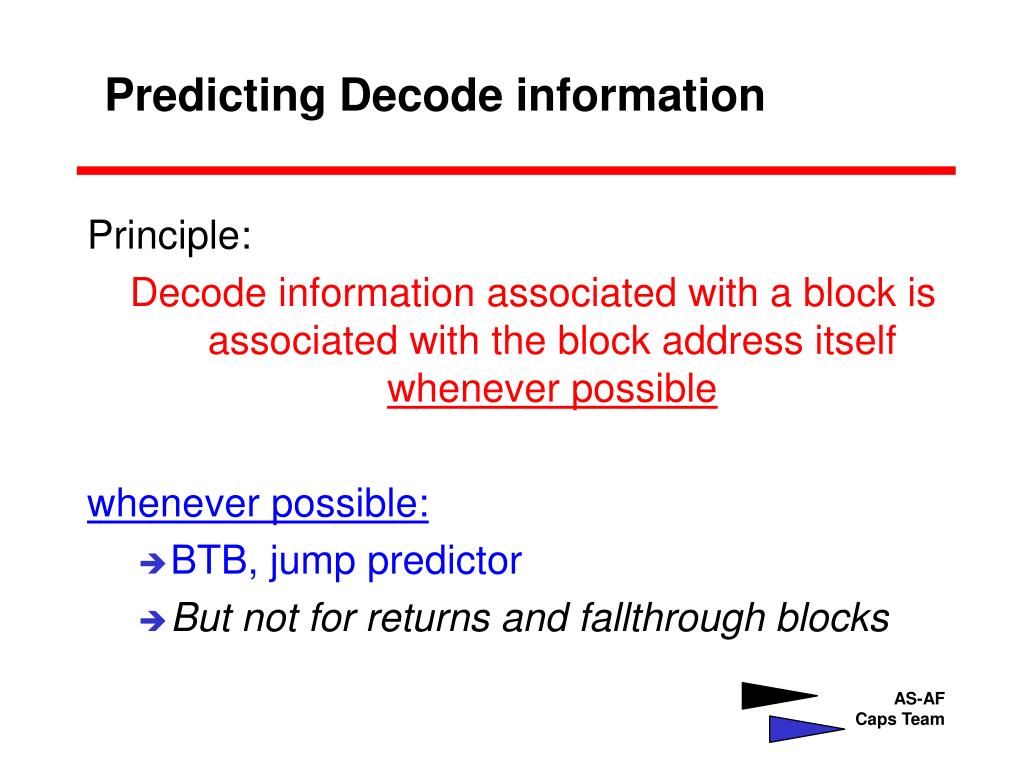 Predicting Decode information

Principle:

Decode information associated with a block is associated with the block address itself whenever possible

whenever possible:

BTB, jump predictor

But not for returns and fallthrough blocks

AS-AF
Caps Team